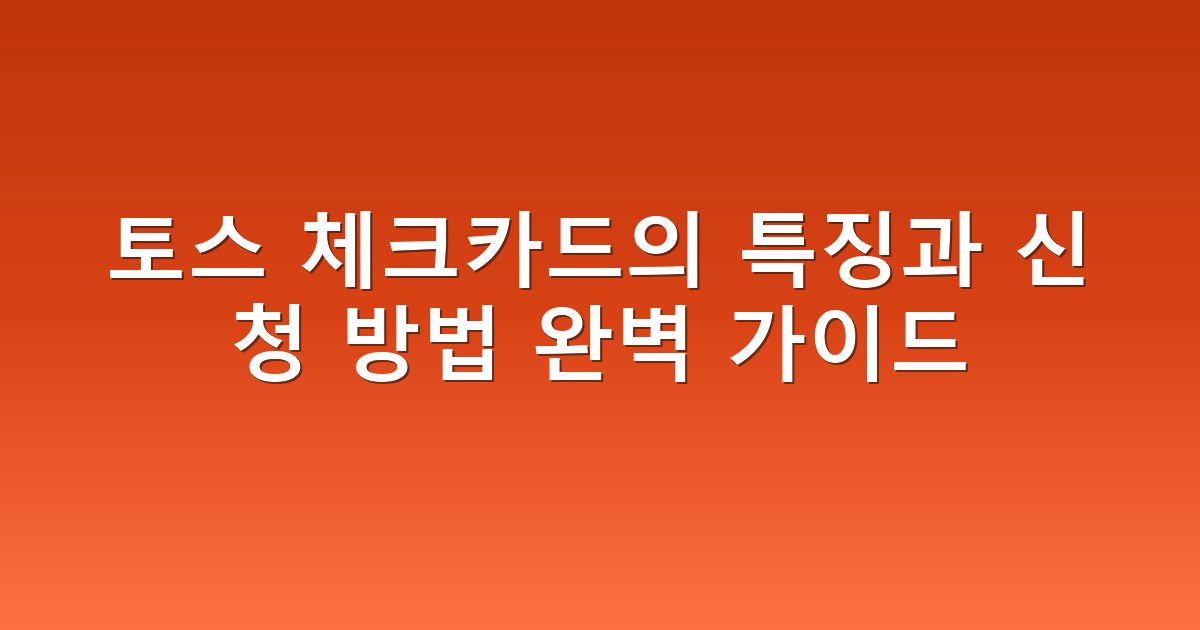 토스 체크카드의 특징과 신청 방법 완벽 가이드